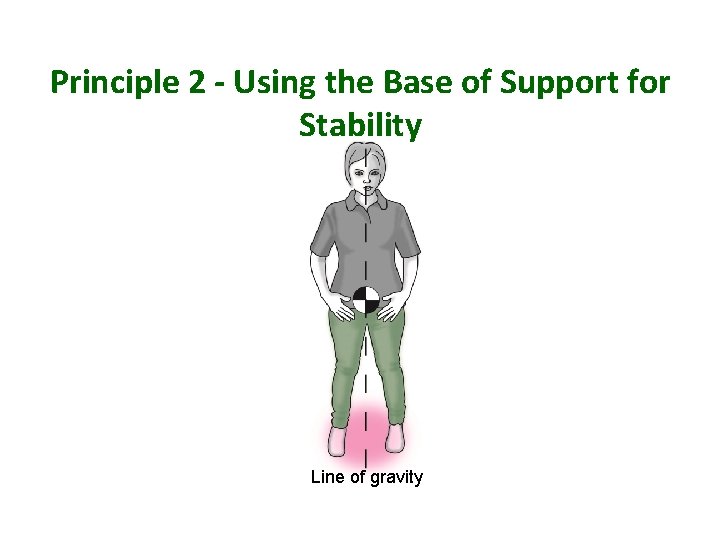 Principle 2 - Using the Base of Support for Stability

Line of gravity